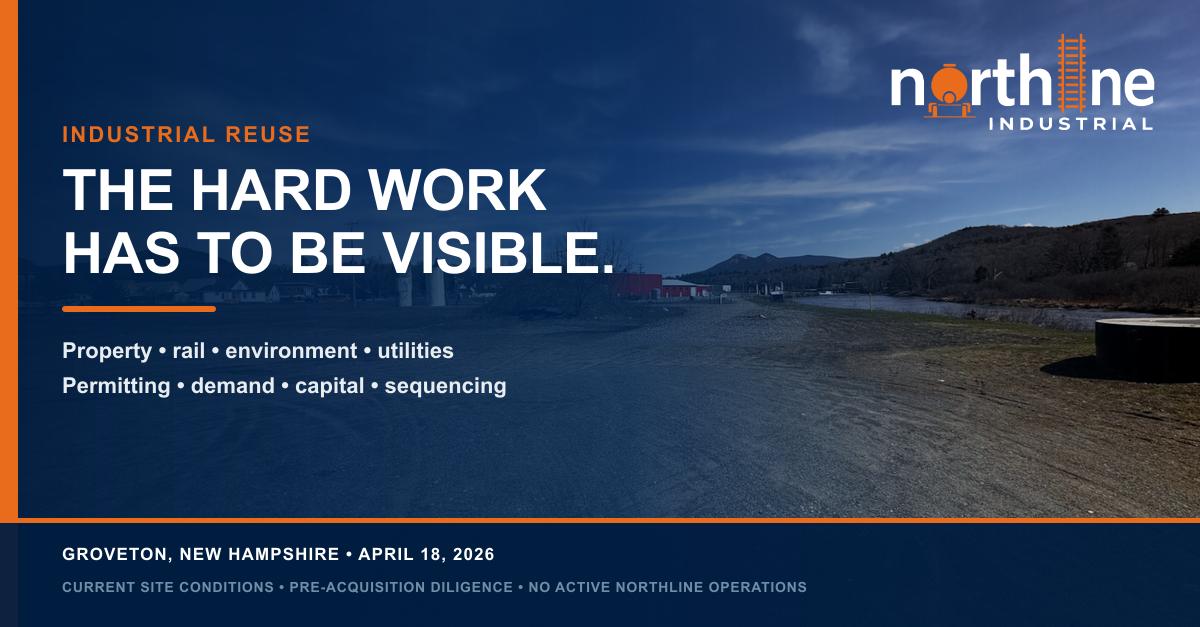 northline
INDUSTRIAL

INDUSTRIAL REUSE

THE HARD WORK HAS TO BE VISIBLE.

Property • rail • environment • utilities
Permitting • demand • capital • sequencing

GROVETON, NEW HAMPSHIRE • APRIL 18, 2026

CURRENT SITE CONDITIONS • PRE-ACQUISITION DILIGENCE • NO ACTIVE NORTHLINE OPERATIONS